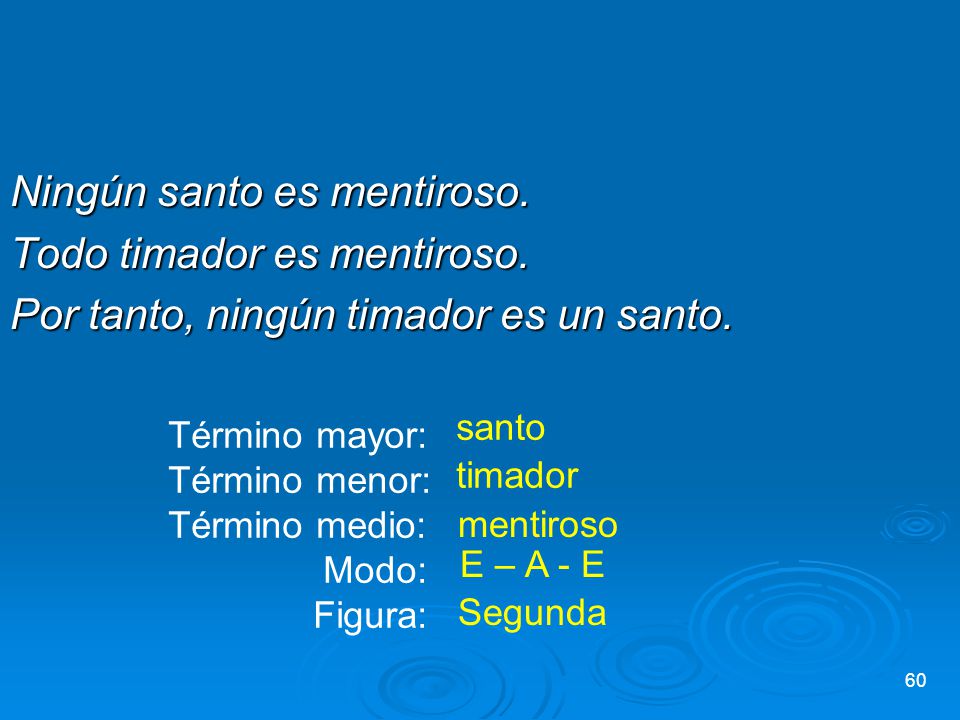 Ningún santo es mentiroso.
Todo timador es mentiroso.
Por tanto, ningún timador es un santo.

Término mayor: santo
Término menor: timador
Término medio: mentiroso
Modo: E – A - E
Figura: Segunda

60